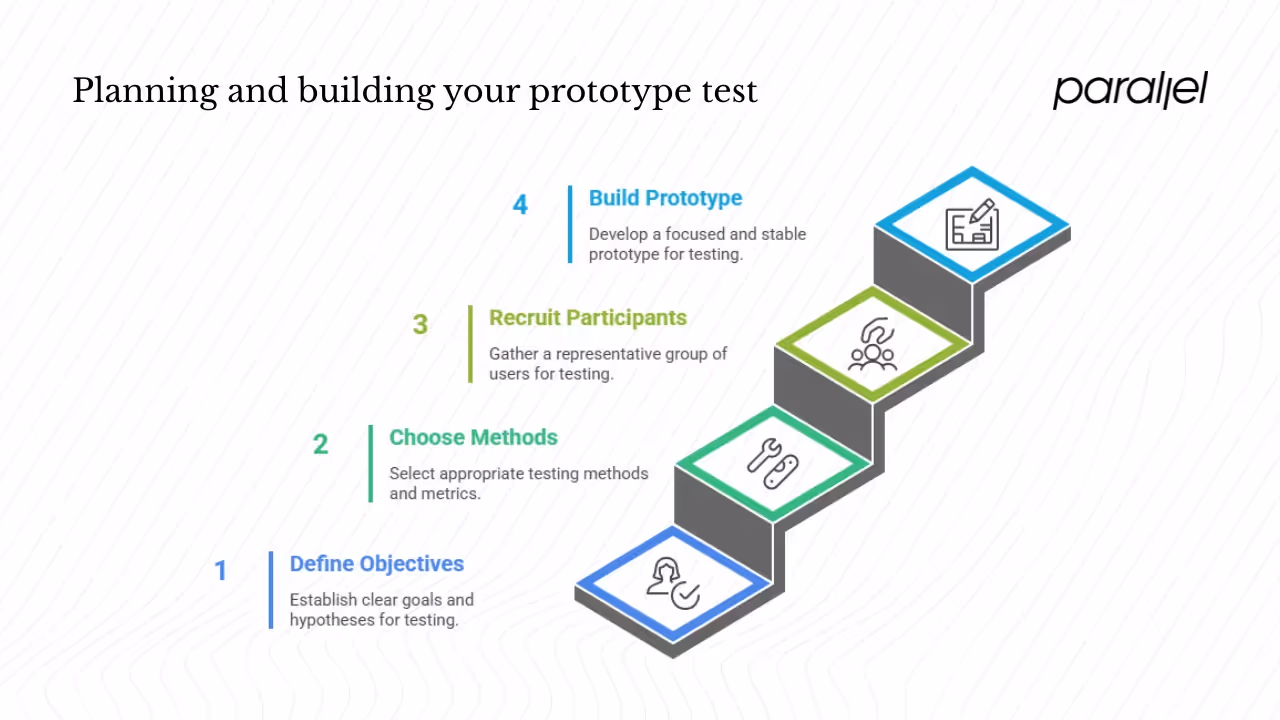 Planning and building your prototype test

parallel

4 Build Prototype

Develop a focused and stable prototype for testing.

3 Recruit Participants

Gather a representative group of users for testing.

2 Choose Methods

Select appropriate testing methods and metrics.

1 Define Objectives

Establish clear goals and hypotheses for testing.